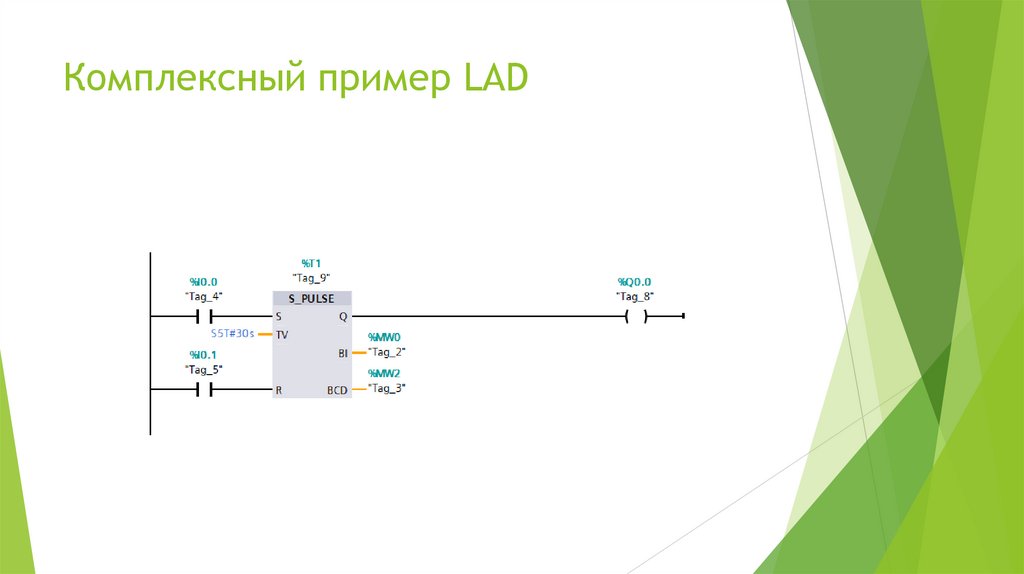 Комплексный пример LAD

%T1
"Tag_9"

%I0.0
"Tag_4"

S_PULSE

S

Q

%Q0.0
"Tag_8"

S5T#30s

TV

%MW0
"Tag_2"

BI

%I0.1
"Tag_5"

%MW2
"Tag_3"

R

BCD